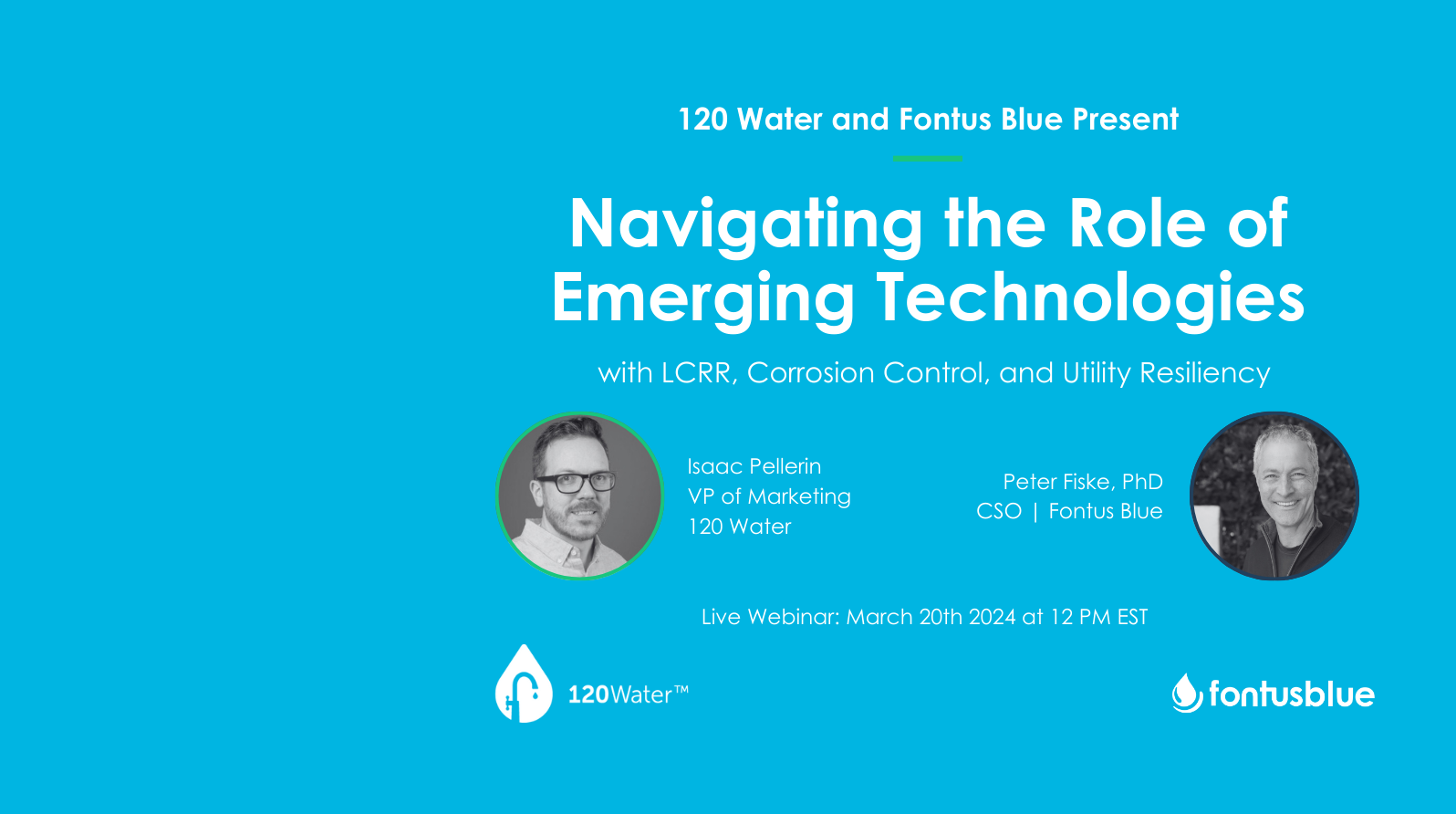 120 Water and Fontus Blue Present

Navigating the Role of Emerging Technologies

with LCRR, Corrosion Control, and Utility Resiliency

Isaac Pellerin
VP of Marketing
120 Water

Peter Fiske, PhD
CSO | Fontus Blue

Live Webinar: March 20th 2024 at 12 PM EST

120Water™

fontusblue